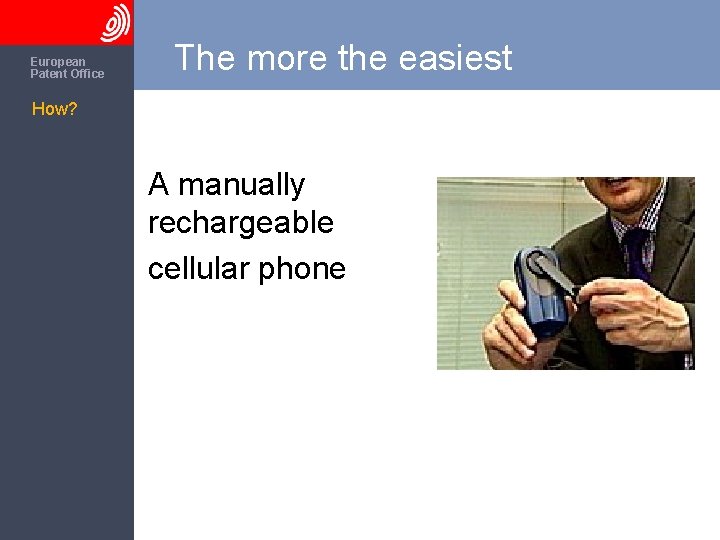 European Patent Office

How?

The more the easiest

A manually rechargeable cellular phone